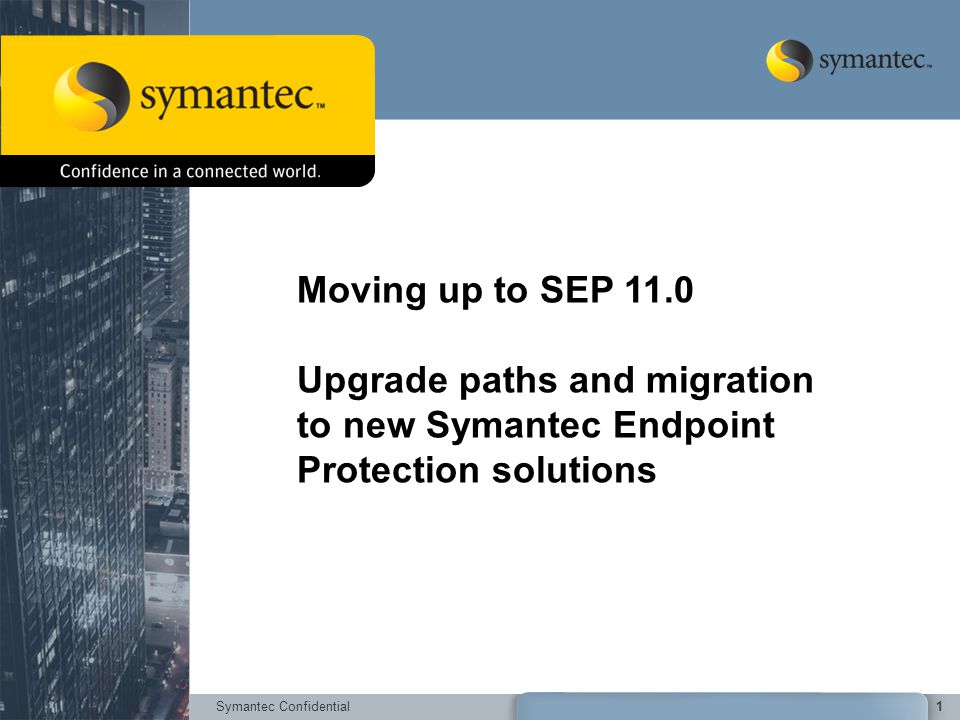 symantec™

Confidence in a connected world.

symantec™

Moving up to SEP 11.0

Upgrade paths and migration to new Symantec Endpoint Protection solutions

Symantec Confidential

1